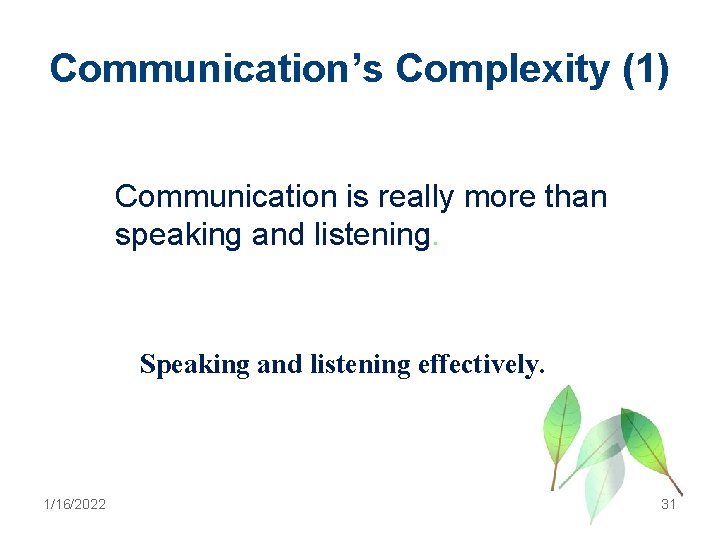 Communication's Complexity (1)

Communication is really more than speaking and listening.

Speaking and listening effectively.

1/16/2022

31